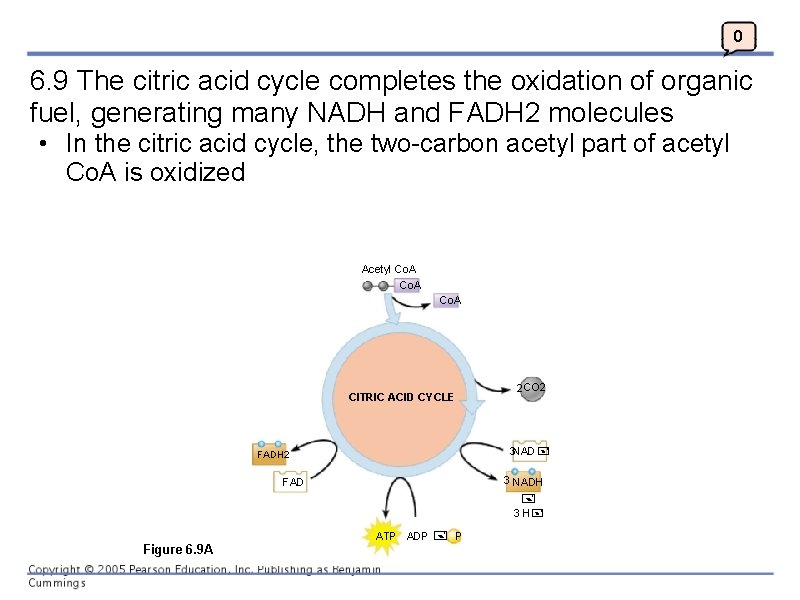 0

6.9 The citric acid cycle completes the oxidation of organic fuel, generating many NADH and FADH2 molecules

• In the citric acid cycle, the two-carbon acetyl part of acetyl CoA is oxidized

Acetyl CoA
CoA
CoA
CITRIC ACID CYCLE
2CO2
FADH2
FAD
3NAD
3 NADH
3 H
ATP ADP P

Figure 6.9A

Copyright © 2005 Pearson Education, Inc. Publishing as Benjamin Cummings